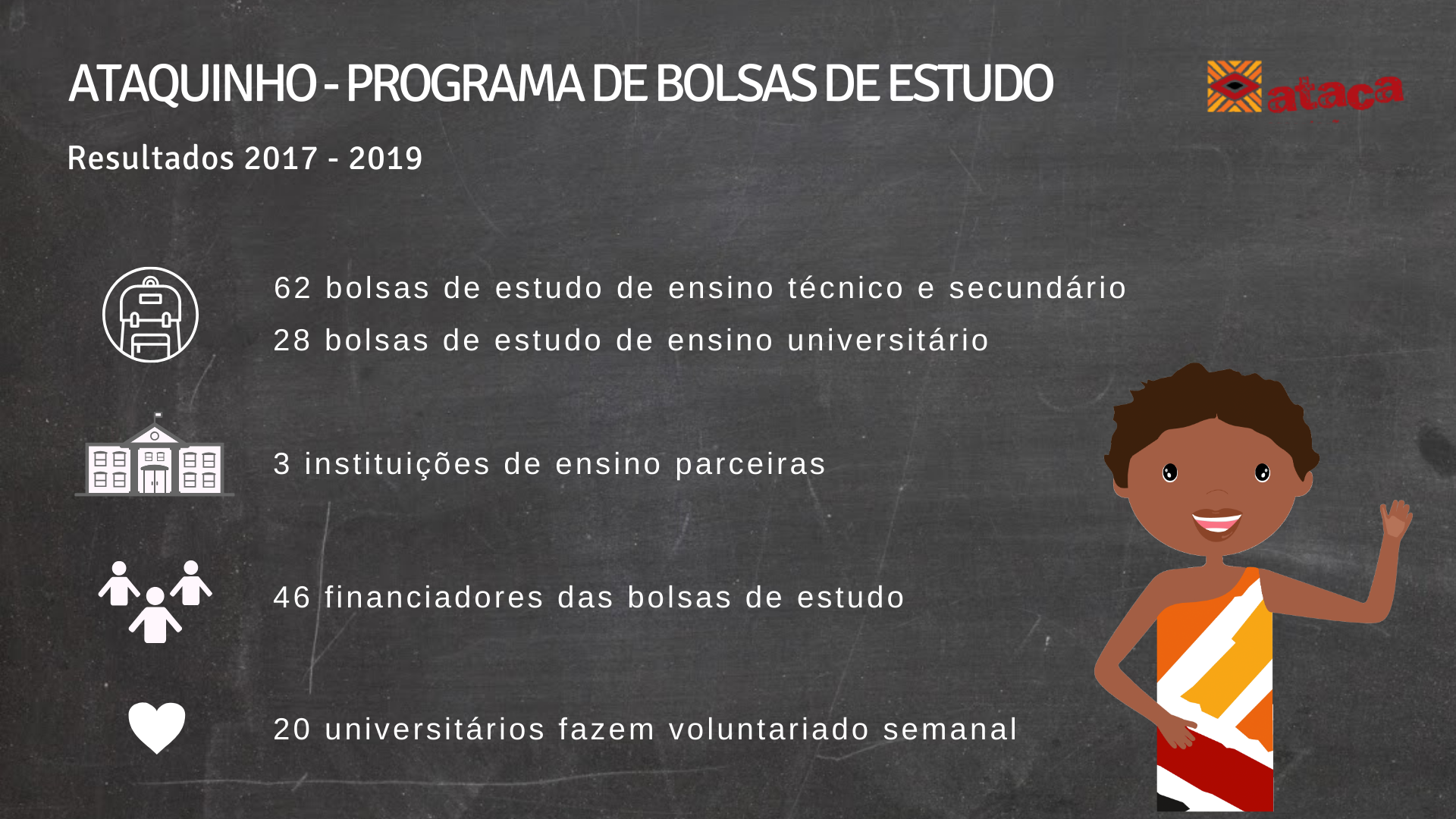 ATAQUINHO - PROGRAMA DE BOLSAS DE ESTUDO

ataca

Resultados 2017 - 2019

62 bolsas de estudo de ensino técnico e secundário

28 bolsas de estudo de ensino universitário

3 instituições de ensino parceiras

46 financiadores das bolsas de estudo

20 universitários fazem voluntariado semanal